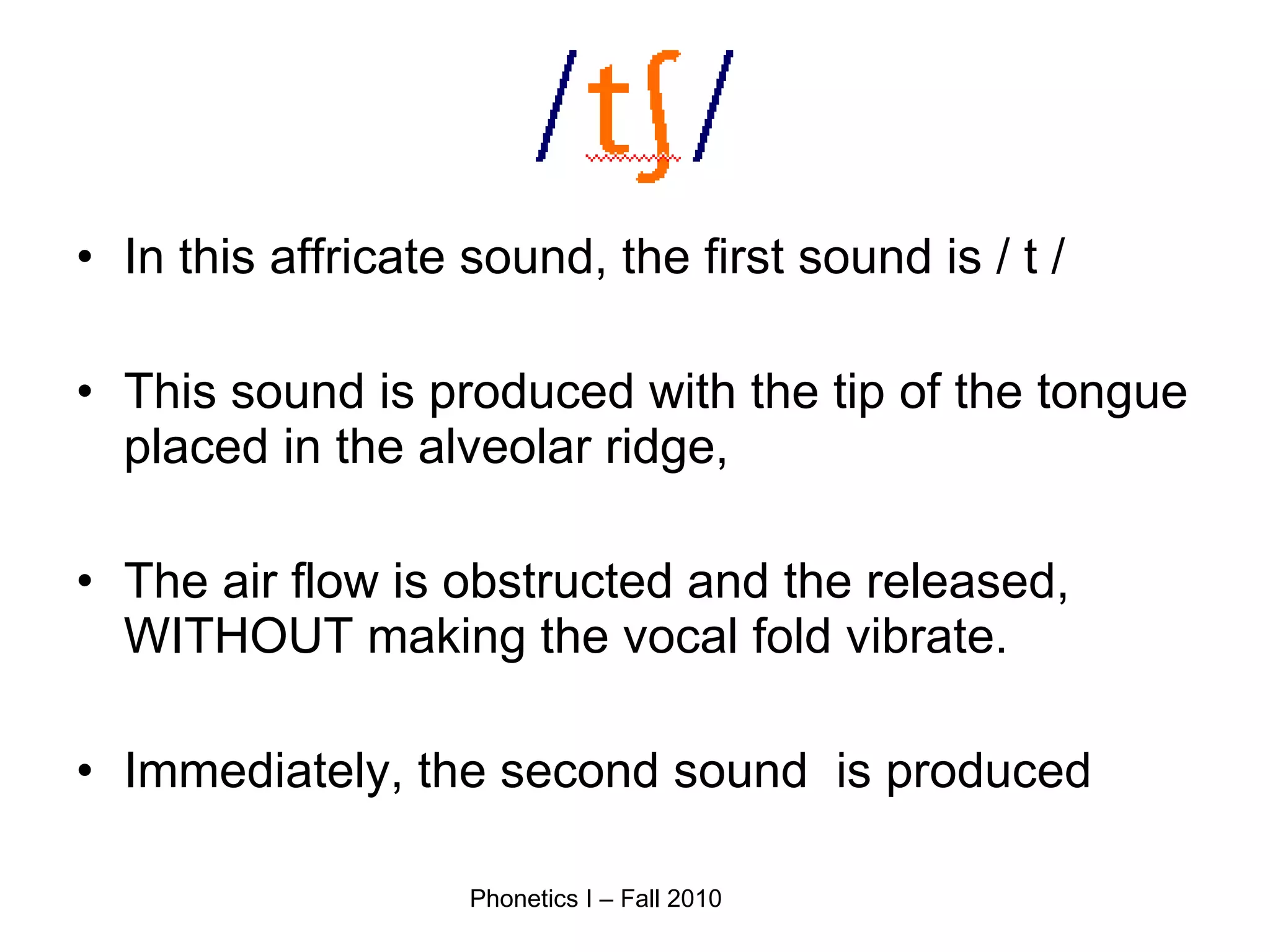 /tʃ/

• In this affricate sound, the first sound is / t /

• This sound is produced with the tip of the tongue placed in the alveolar ridge,

• The air flow is obstructed and the released, WITHOUT making the vocal fold vibrate.

• Immediately, the second sound  is produced

Phonetics I – Fall 2010